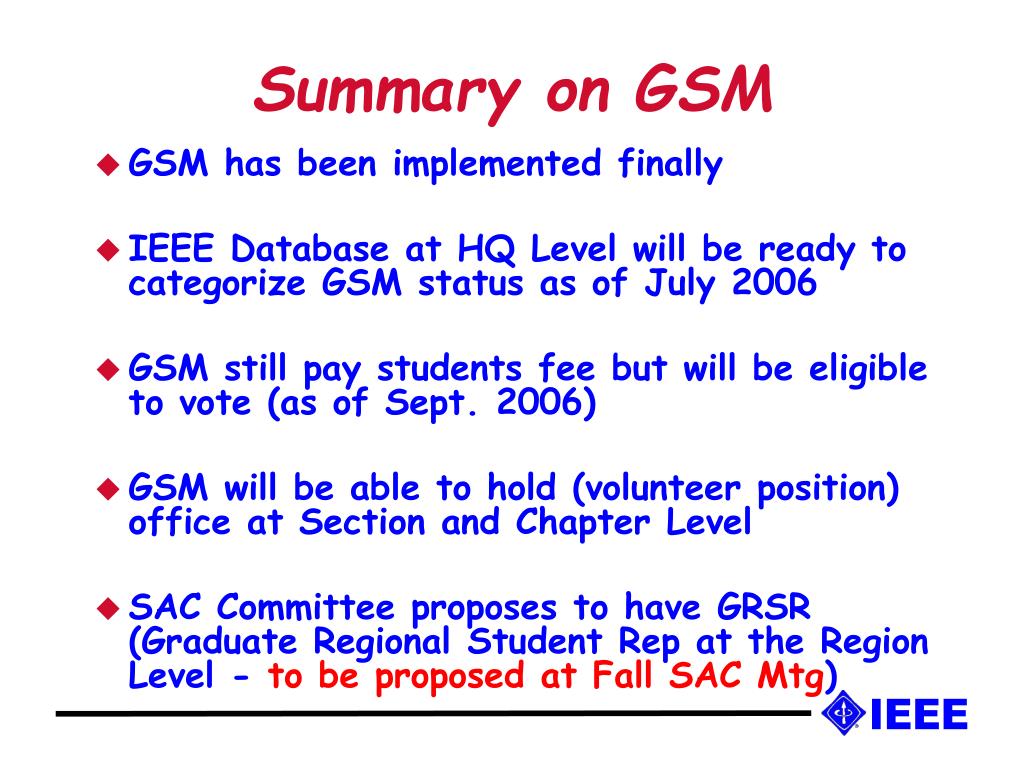 Summary on GSM

GSM has been implemented finally

IEEE Database at HQ Level will be ready to categorize GSM status as of July 2006

GSM still pay students fee but will be eligible to vote (as of Sept. 2006)

GSM will be able to hold (volunteer position) office at Section and Chapter Level

SAC Committee proposes to have GRSR (Graduate Regional Student Rep at the Region Level - to be proposed at Fall SAC Mtg)

IEEE